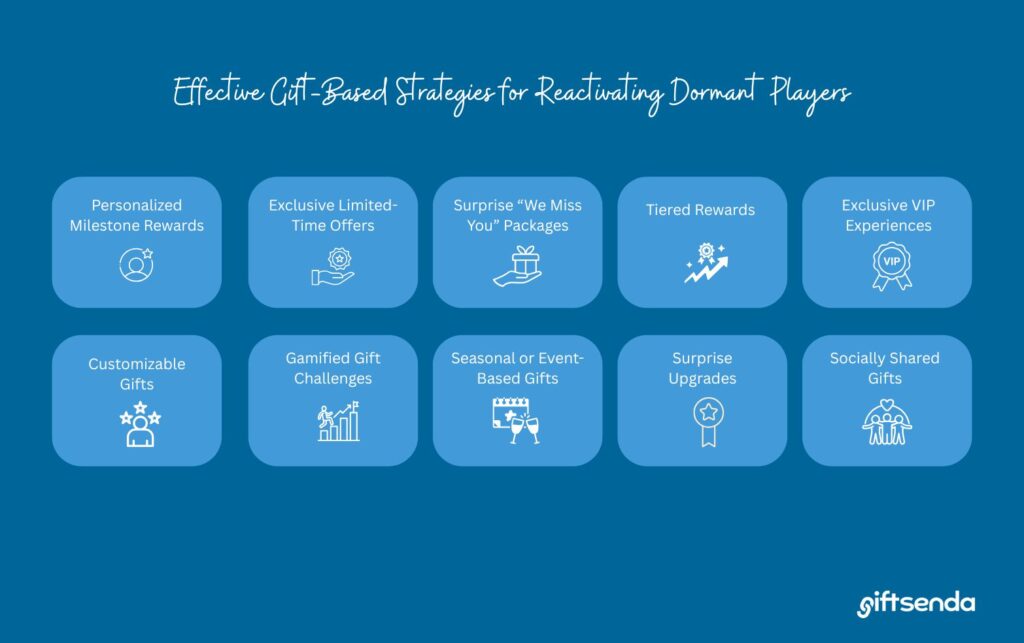 Effective Gift-Based Strategies for Reactivating Dormant Players

Personalized Milestone Rewards

Exclusive Limited-Time Offers

Surprise "We Miss You" Packages

Tiered Rewards

Exclusive VIP Experiences

VIP

Customizable Gifts

Gamified Gift Challenges

Seasonal or Event-Based Gifts

Surprise Upgrades

Socially Shared Gifts

giftsenda